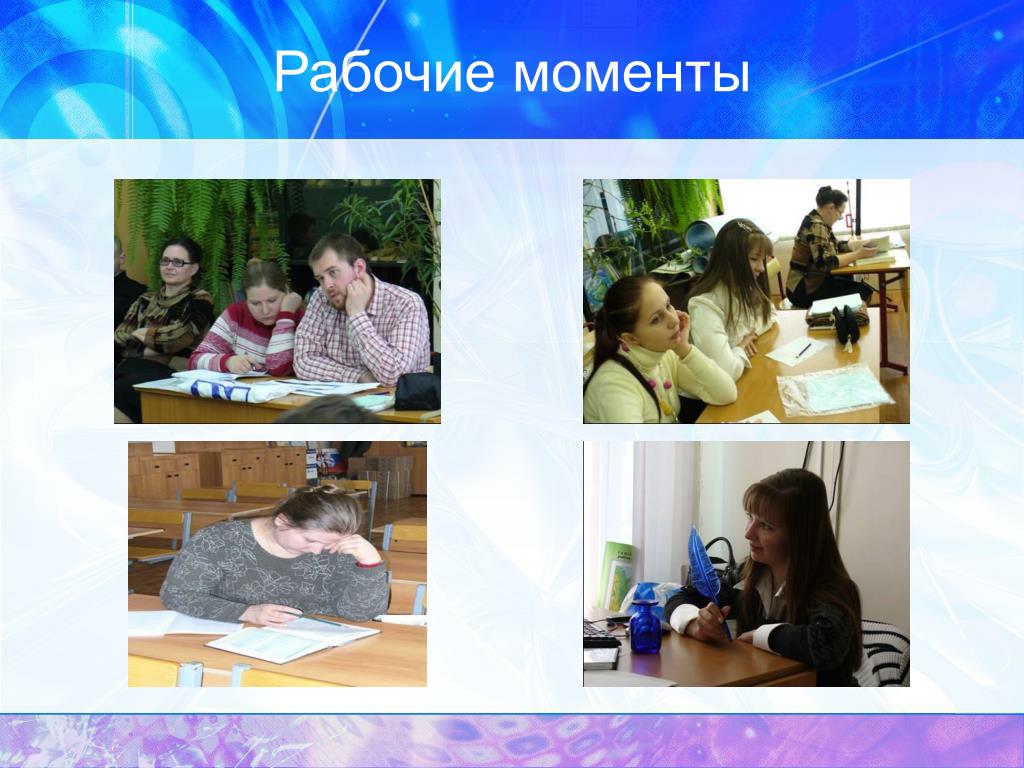 Рабочие моменты